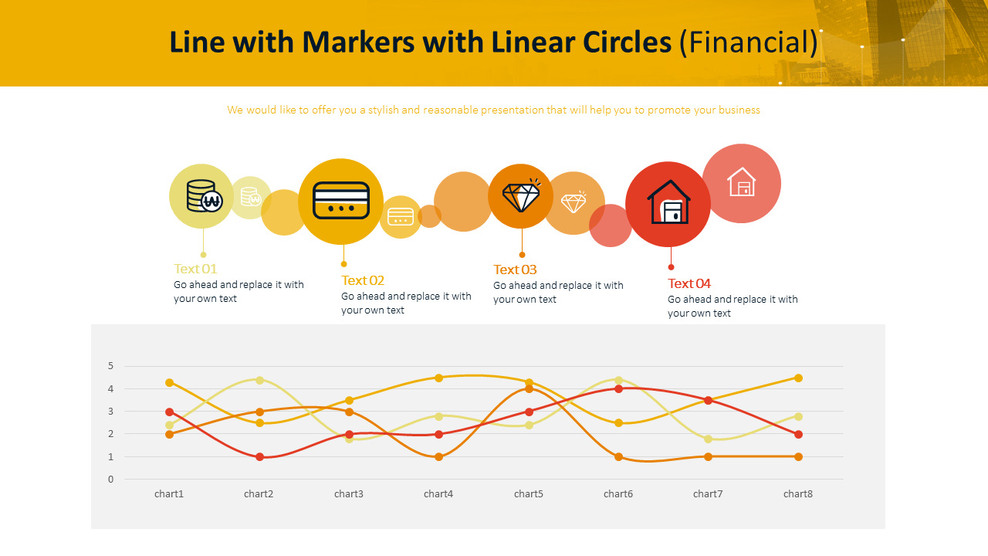 Line with Markers with Linear Circles (Financial)

We would like to offer you a stylish and reasonable presentation that will help you to promote your business

Text 01
Go ahead and replace it with your own text

Text 02
Go ahead and replace it with your own text

Text 03
Go ahead and replace it with your own text

Text 04
Go ahead and replace it with your own text

5
4
3
2
1
0

chart1 chart2 chart3 chart4 chart5 chart6 chart7 chart8